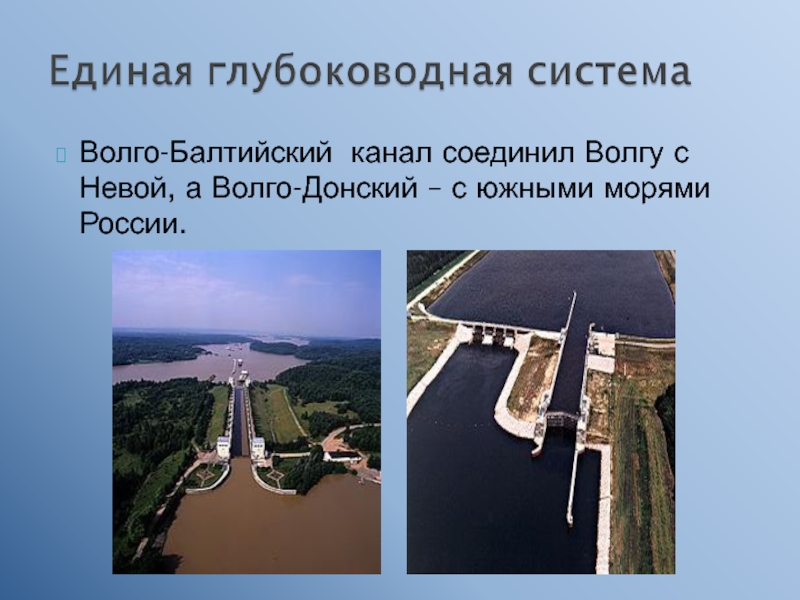 Единая глубоководная система

Волго-Балтийский канал соединил Волгу с Невой, а Волго-Донский – с южными морями России.